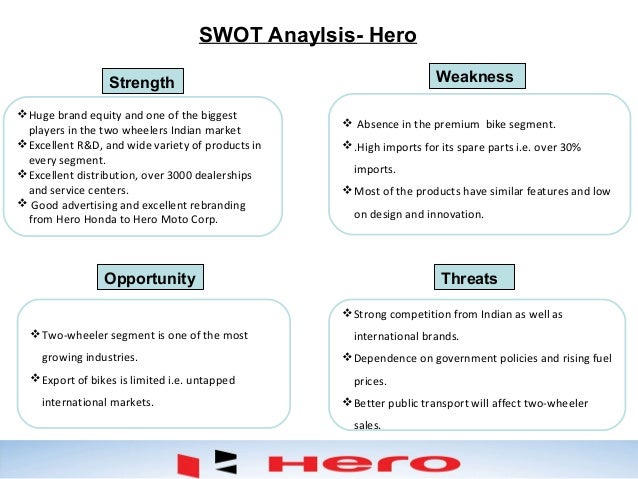 SWOT Anaylsis- Hero

Strength

❖ Huge brand equity and one of the biggest players in the two wheelers Indian market
❖ Excellent R&D, and wide variety of products in every segment.
❖ Excellent distribution, over 3000 dealerships and service centers.
❖ Good advertising and excellent rebranding from Hero Honda to Hero Moto Corp.

Weakness

❖ Absence in the premium bike segment.
❖ .High imports for its spare parts i.e. over 30% imports.
❖ Most of the products have similar features and low on design and innovation.

Opportunity

❖ Two-wheeler segment is one of the most growing industries.
❖ Export of bikes is limited i.e. untapped international markets.

Threats

❖ Strong competition from Indian as well as international brands.
❖ Dependence on government policies and rising fuel prices.
❖ Better public transport will affect two-wheeler sales.

Hero